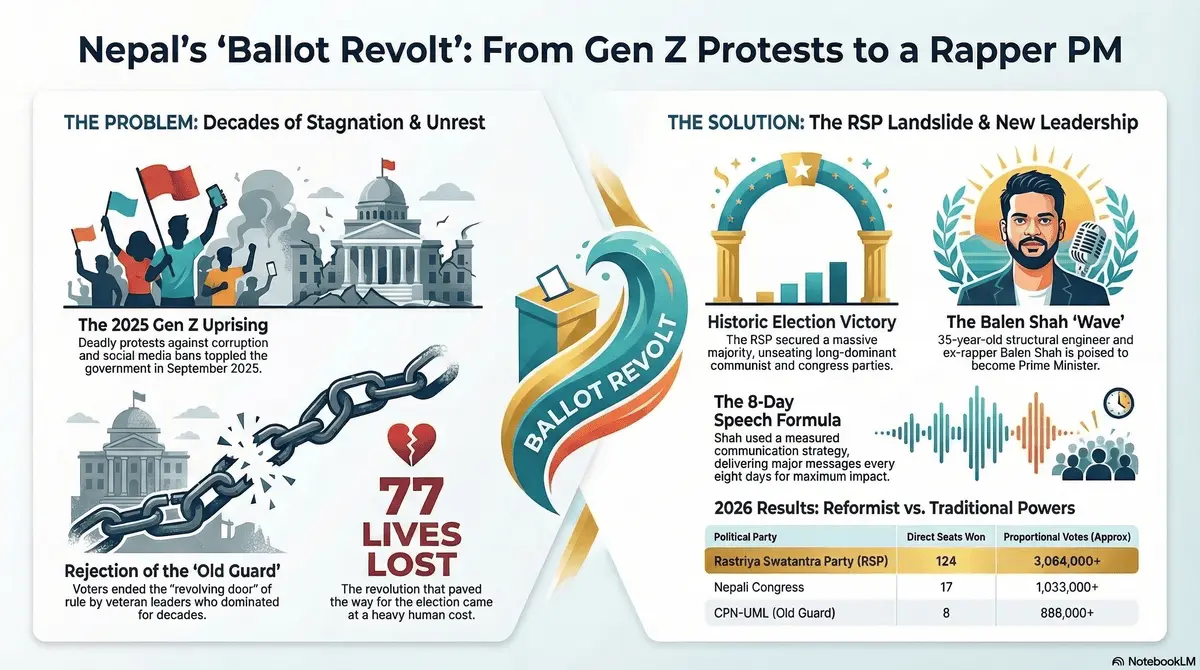 Nepal's 'Ballot Revolt': From Gen Z Protests to a Rapper PM

THE PROBLEM: Decades of Stagnation & Unrest

The 2025 Gen Z Uprising
Deadly protests against corruption and social media bans toppled the government in September 2025.

Rejection of the 'Old Guard'
Voters ended the "revolving door" of rule by veteran leaders who dominated for decades.

77 LIVES LOST
The revolution that paved the way for the election came at a heavy human cost.

BALLOT REVOLT

THE SOLUTION: The RSP Landslide & New Leadership

Historic Election Victory
The RSP secured a massive majority, unseating long-dominant communist and congress parties.

The Balen Shah 'Wave'
35-year-old structural engineer and ex-rapper Balen Shah is poised to become Prime Minister.

The 8-Day Speech Formula
Shah used a measured communication strategy, delivering major messages every eight days for maximum impact.

2026 Results: Reformist vs. Traditional Powers

| Political Party | Direct Seats Won | Proportional Votes (Approx) |
|---|---|---|
| Rastriya Swatantra Party (RSP) | 124 | 3,064,000+ |
| Nepali Congress | 17 | 1,033,000+ |
| CPN-UML (Old Guard) | 8 | 888,000+ |

NotebookLM